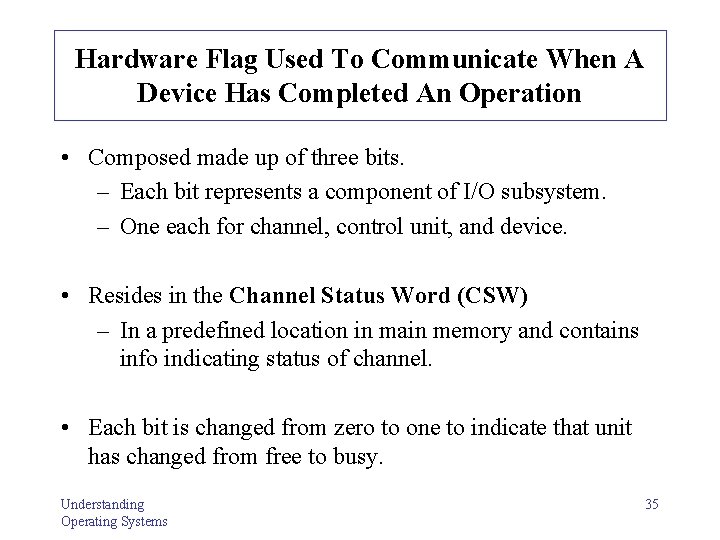 Hardware Flag Used To Communicate When A Device Has Completed An Operation

• Composed made up of three bits.
– Each bit represents a component of I/O subsystem.
– One each for channel, control unit, and device.

• Resides in the Channel Status Word (CSW)
– In a predefined location in main memory and contains info indicating status of channel.

• Each bit is changed from zero to one to indicate that unit has changed from free to busy.

Understanding
Operating Systems

35